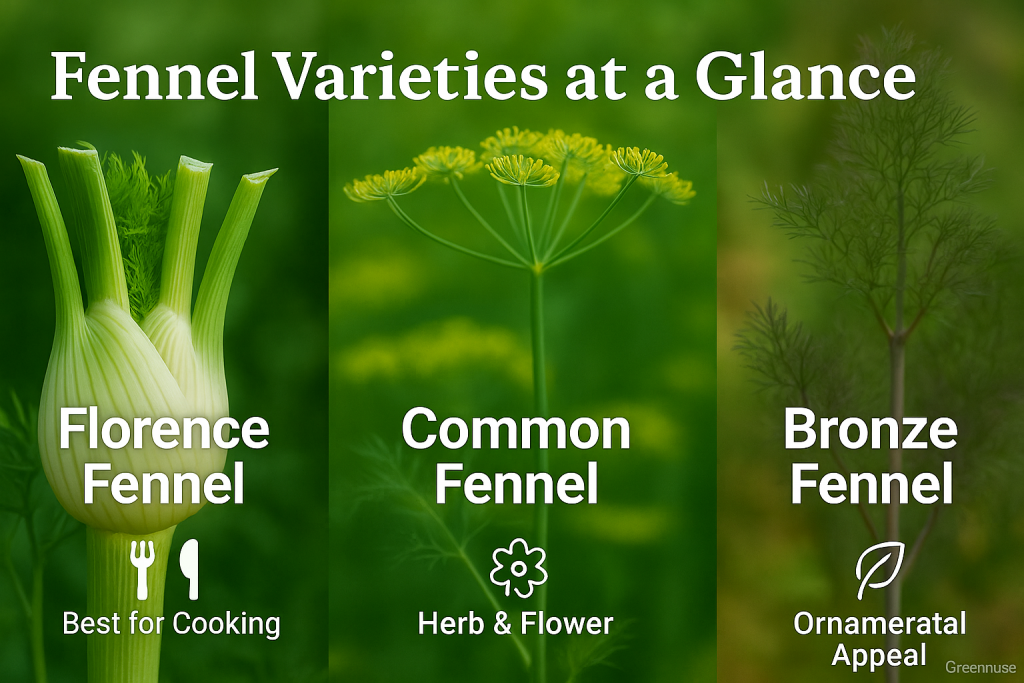 Fennel Varieties at a Glance

Florence Fennel

Best for Cooking

Common Fennel

Herb & Flower

Bronze Fennel

Ornameratal Appeal

Greennuse